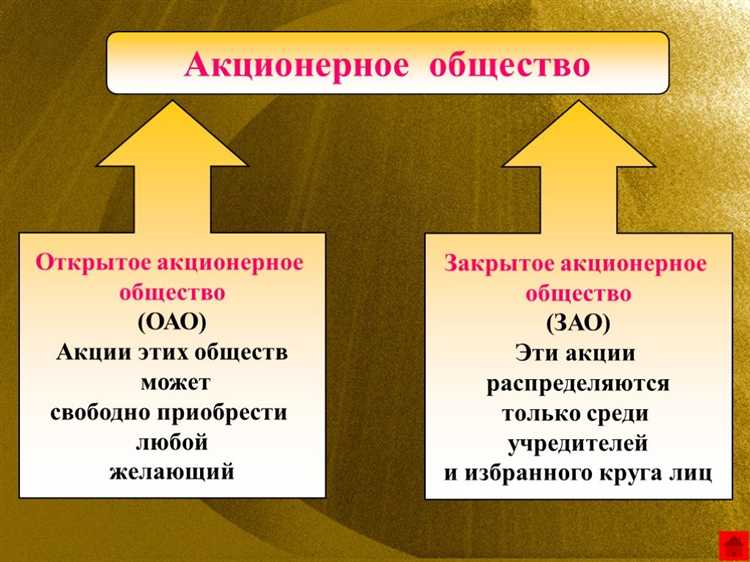 Акционерное общество

Открытое акционерное общество
(ОАО)
Акции этих обществ может свободно приобрести любой желающий

Закрытое акционерное общество
(ЗАО)
Эти акции распределяются только среди учредителей и избранного круга лиц